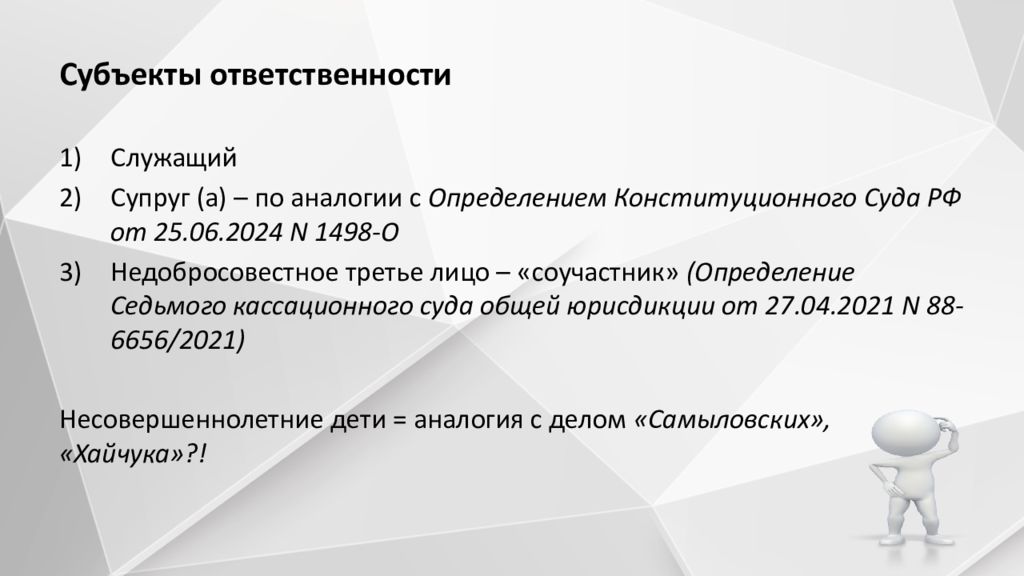 Субъекты ответственности

1) Служащий
2) Супруг (а) – по аналогии с Определением Конституционного Суда РФ от 25.06.2024 N 1498-О
3) Недобросовестное третье лицо – «соучастник» (Определение Седьмого кассационного суда общей юрисдикции от 27.04.2021 N 88-6656/2021)

Несовершеннолетние дети = аналогия с делом «Самыловских», «Хайчука»?!